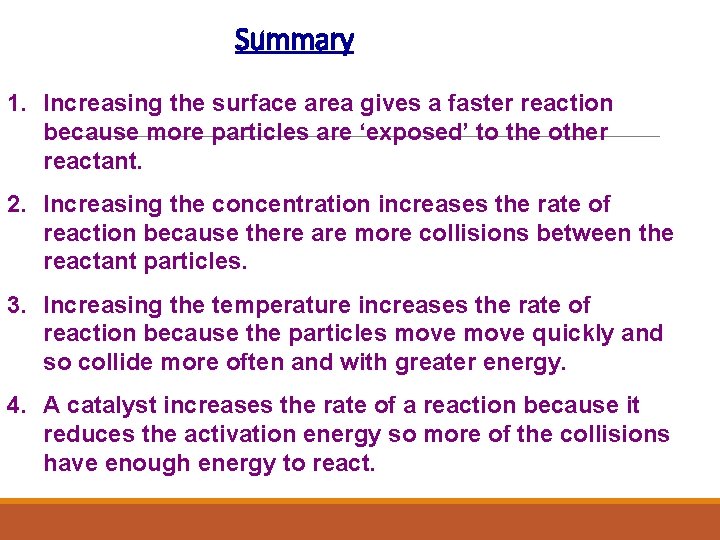 Summary

1. Increasing the surface area gives a faster reaction because more particles are ‘exposed’ to the other reactant.

2. Increasing the concentration increases the rate of reaction because there are more collisions between the reactant particles.

3. Increasing the temperature increases the rate of reaction because the particles move move quickly and so collide more often and with greater energy.

4. A catalyst increases the rate of a reaction because it reduces the activation energy so more of the collisions have enough energy to react.